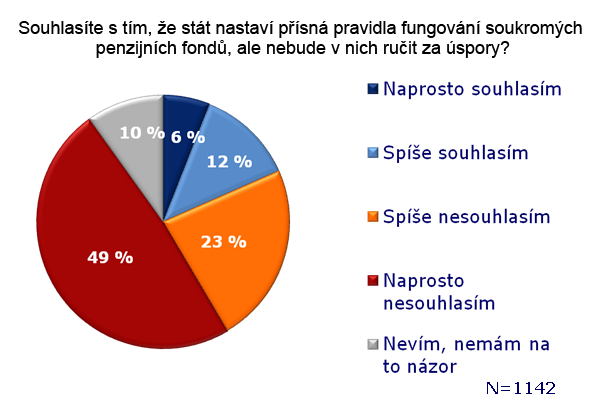 Souhlasíte s tím, že stát nastaví přísná pravidla fungování soukromých penzijních fondů, ale nebude v nich ručit za úspory?

10 %
6 %
12 %
23 %
49 %

Naprosto souhlasím

Spíše souhlasím

Spíše nesouhlasím

Naprosto nesouhlasím

Nevím, nemám na to názor

N=1142